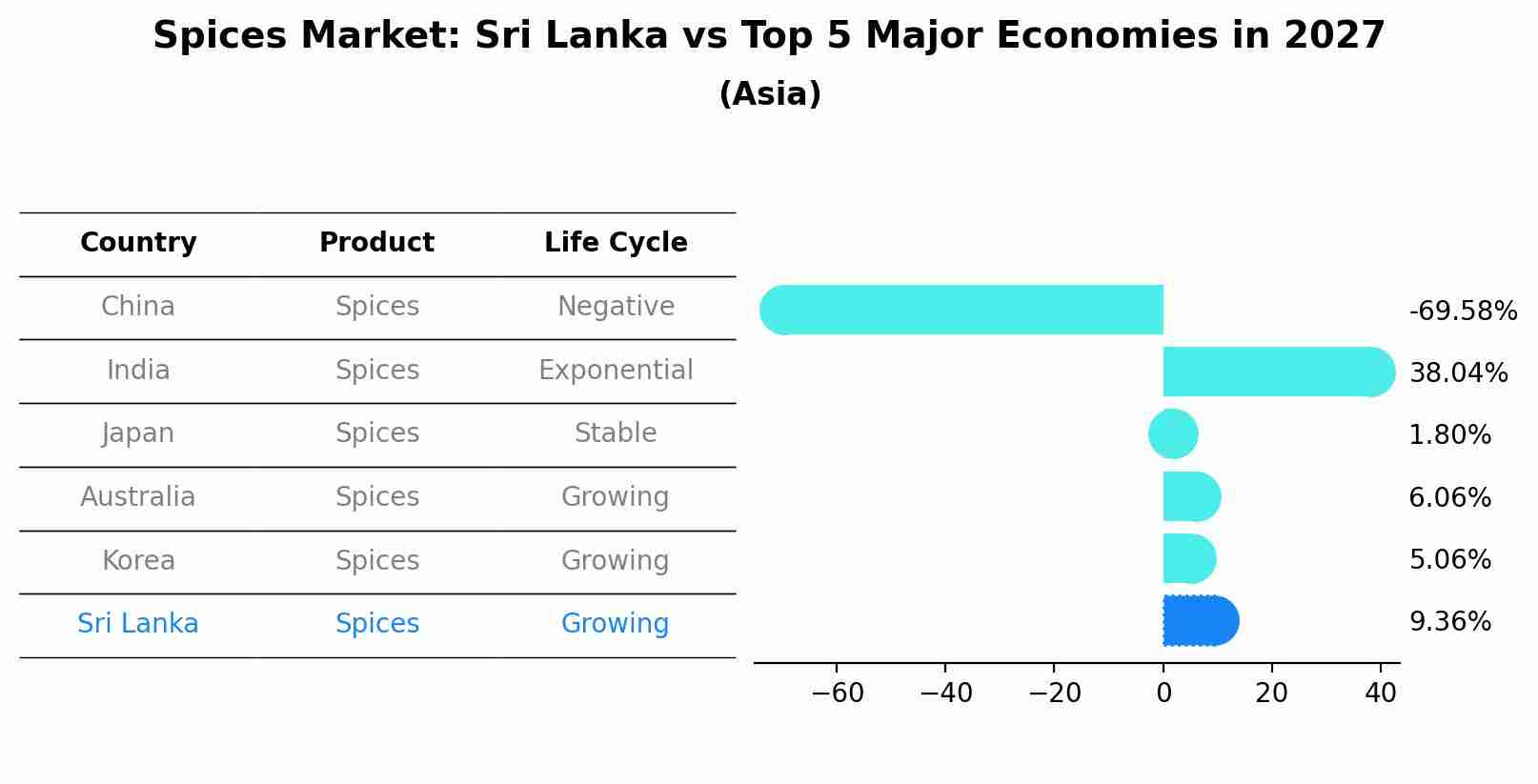 Spices Market: Sri Lanka vs Top 5 Major Economies in 2027
(Asia)

| Country | Product | Life Cycle |
|---|---|---|
| China | Spices | Negative |
| India | Spices | Exponential |
| Japan | Spices | Stable |
| Australia | Spices | Growing |
| Korea | Spices | Growing |
| Sri Lanka | Spices | Growing |

-69.58%
38.04%
1.80%
6.06%
5.06%
9.36%

−60 −40 −20 0 20 40